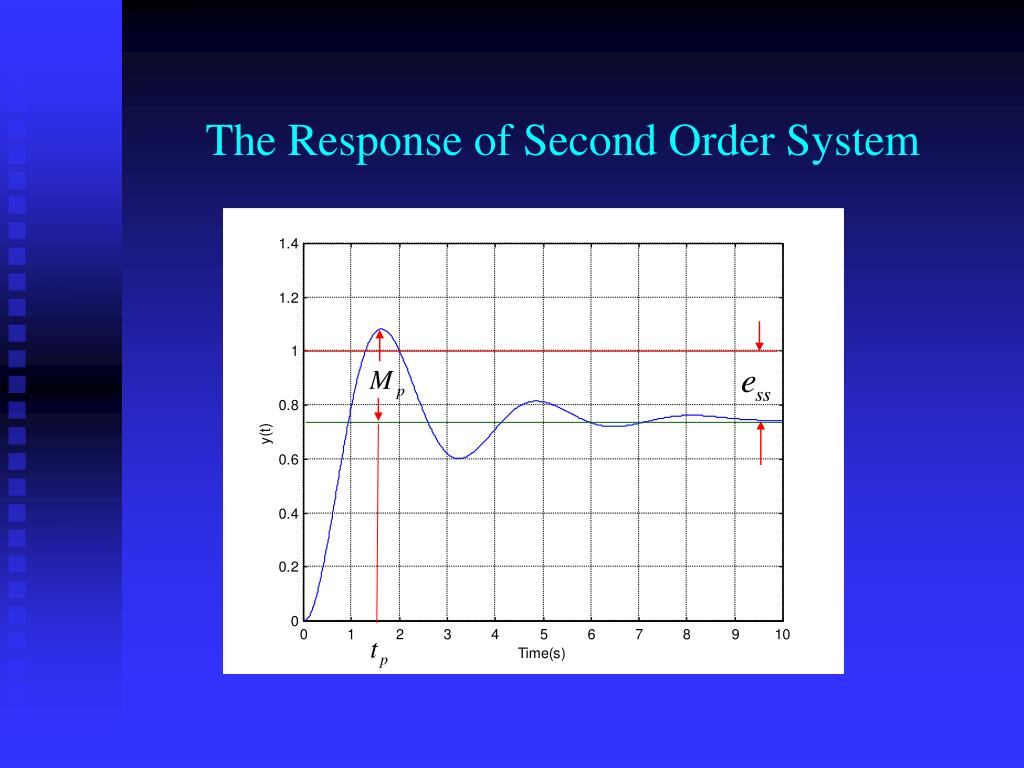 The Response of Second Order System

1.4
1.2
1
0.8
0.6
0.4
0.2
0
y(t)
$M_p$
$e_{ss}$
0 1 2 3 4 5 6 7 8 9 10
$t_p$
Time(s)